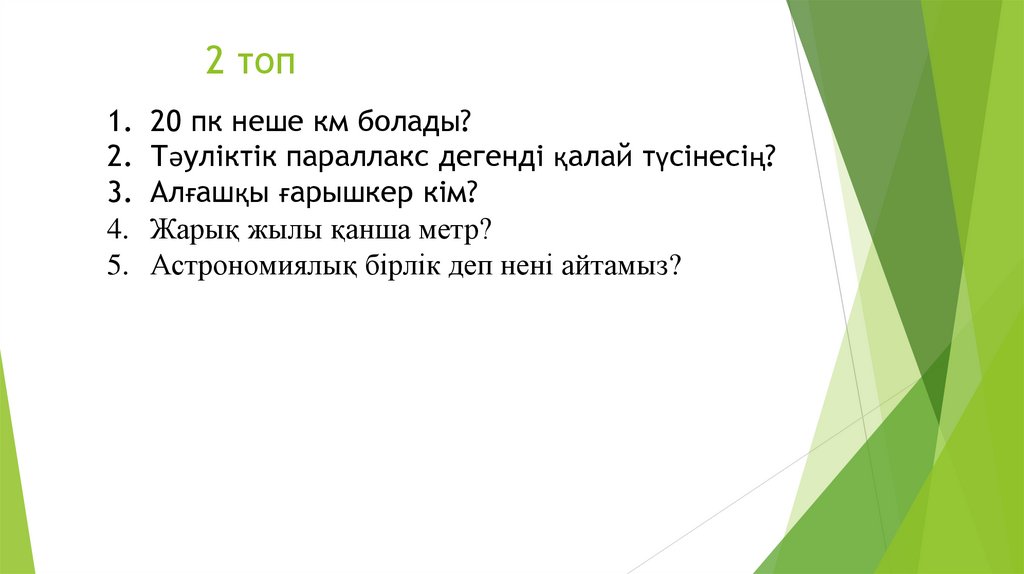 2 топ

1. 20 пк неше км болады?
2. Тәуліктік параллакс дегенді қалай түсінесің?
3. Алғашқы ғарышкер кім?
4. Жарық жылы қанша метр?
5. Астрономиялық бірлік деп нені айтамыз?